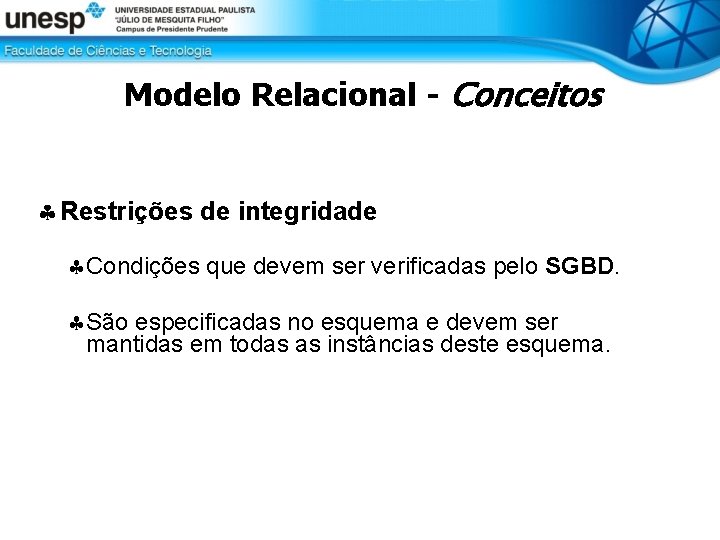 unesp
UNIVERSIDADE ESTADUAL PAULISTA
"JÚLIO DE MESQUITA FILHO"
Campus de Presidente Prudente
Faculdade de Ciências e Tecnologia

Modelo Relacional - Conceitos

♣ Restrições de integridade

♣ Condições que devem ser verificadas pelo SGBD.

♣ São especificadas no esquema e devem ser mantidas em todas as instâncias deste esquema.